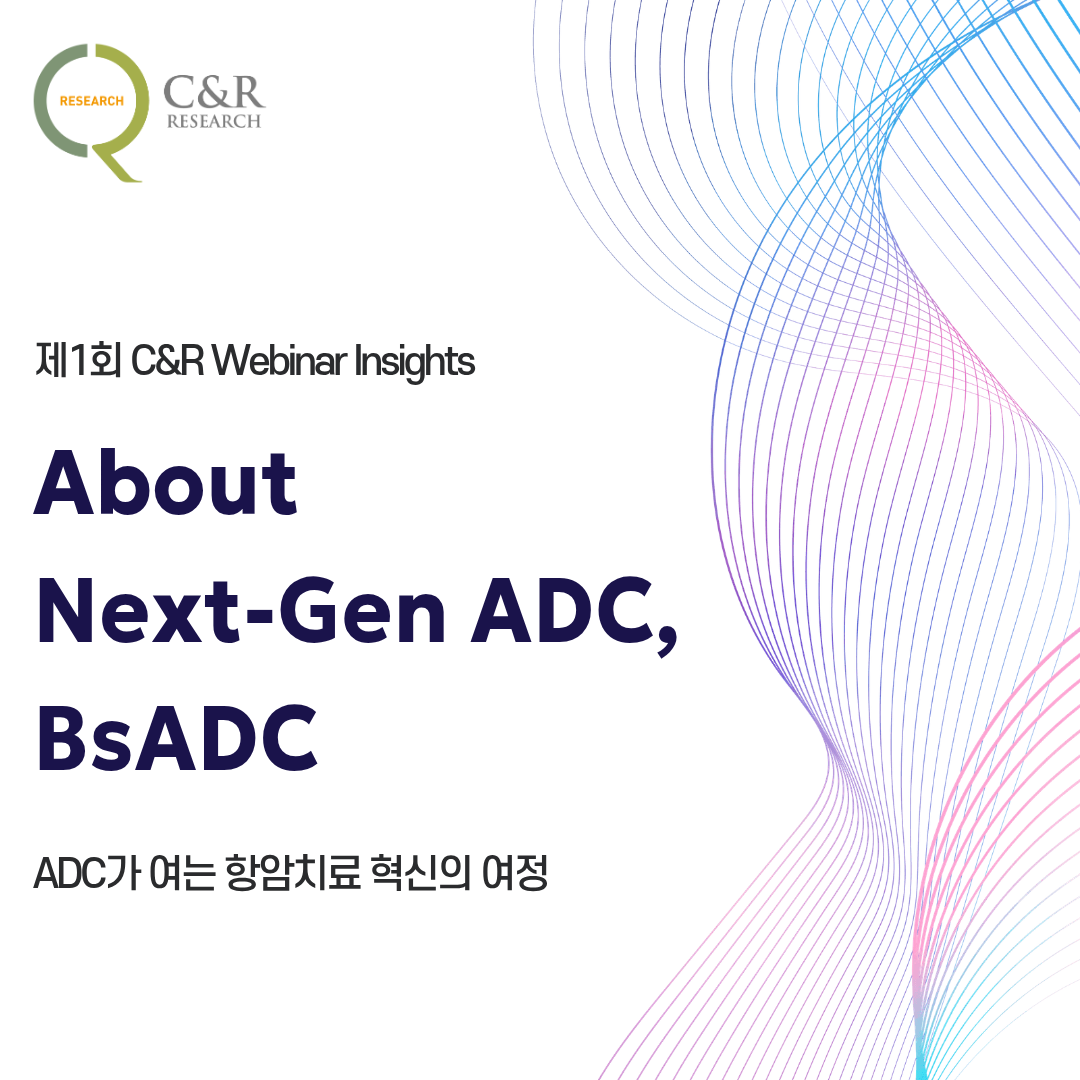 RESEARCH
C&R
RESEARCH

제1회 C&R Webinar Insights

About
Next-Gen ADC,
BsADC

ADC가 여는 항암치료 혁신의 여정